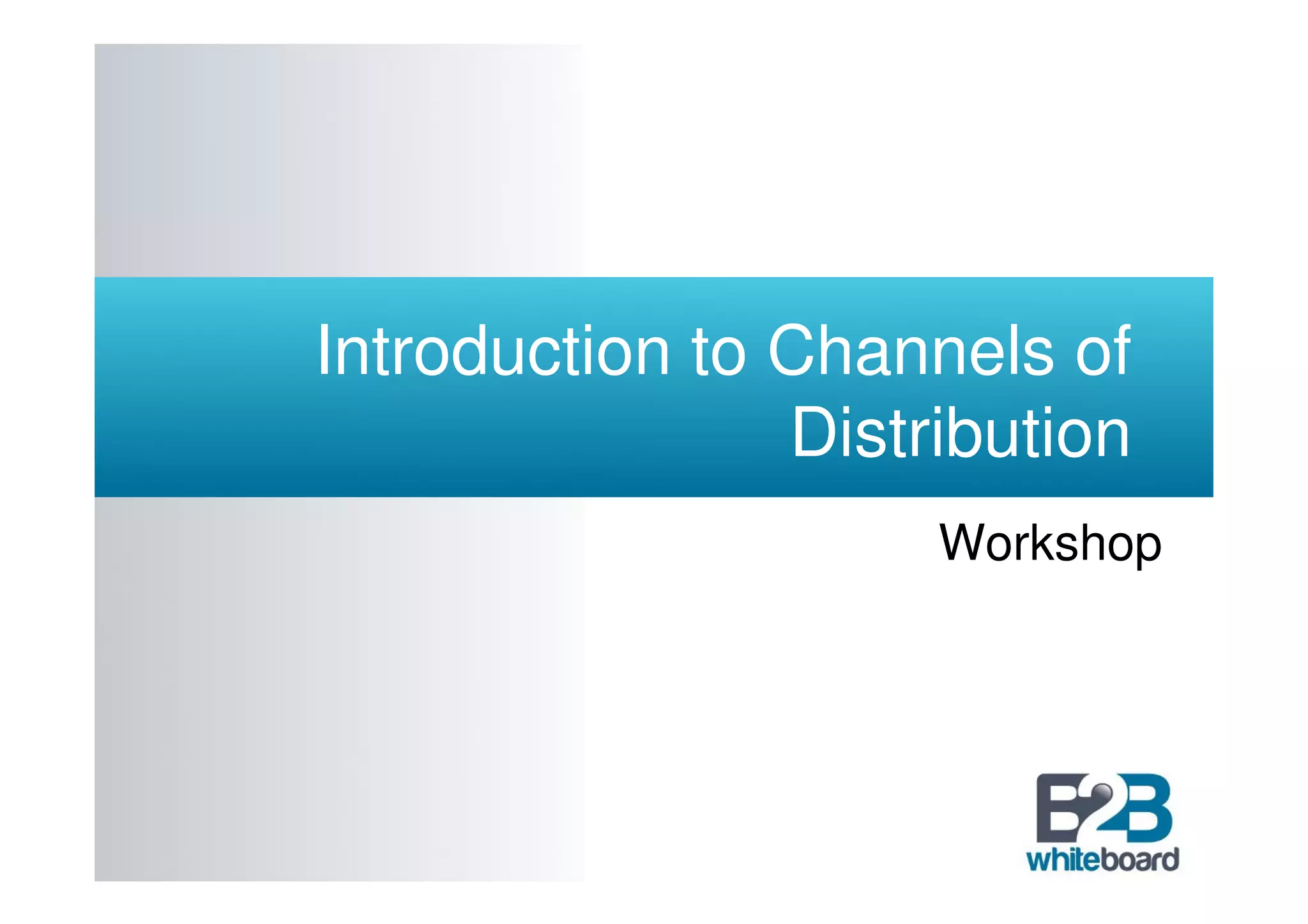 Introduction to Channels of Distribution

Workshop

B2B
whiteboard